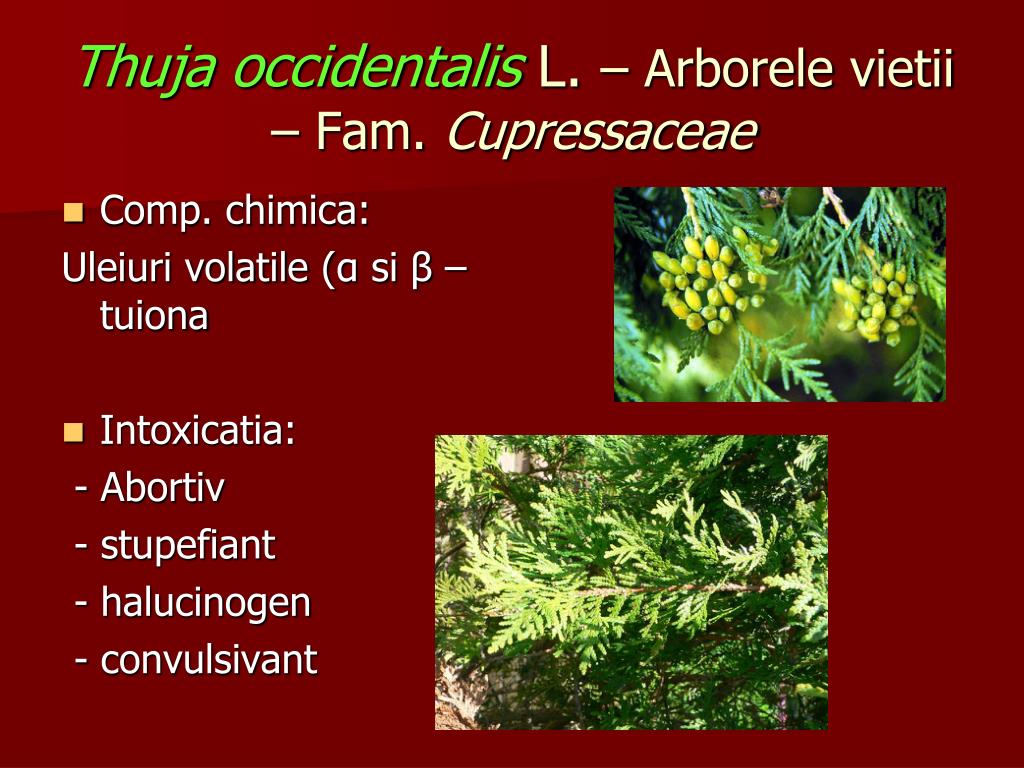 Thuja occidentalis L. – Arborele vietii – Fam. Cupressaceae

Comp. chimica:
Uleiuri volatile (α si β – tuiona

Intoxicatia:
- Abortiv
- stupefiant
- halucinogen
- convulsivant